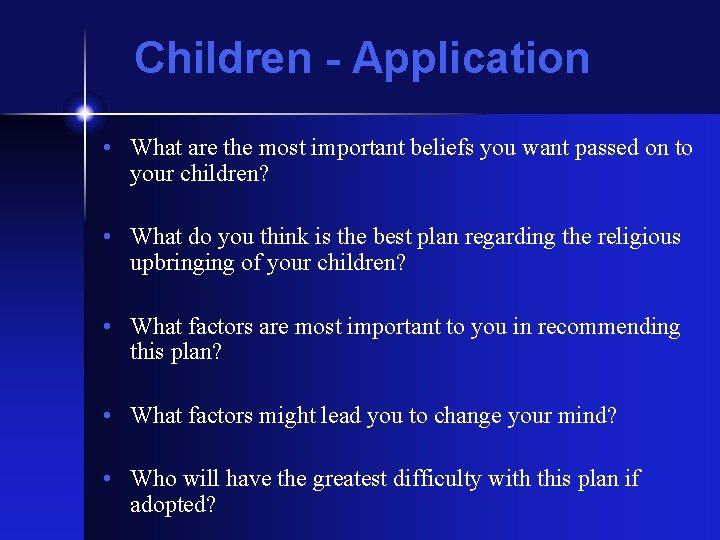 Children - Application

• What are the most important beliefs you want passed on to your children?

• What do you think is the best plan regarding the religious upbringing of your children?

• What factors are most important to you in recommending this plan?

• What factors might lead you to change your mind?

• Who will have the greatest difficulty with this plan if adopted?